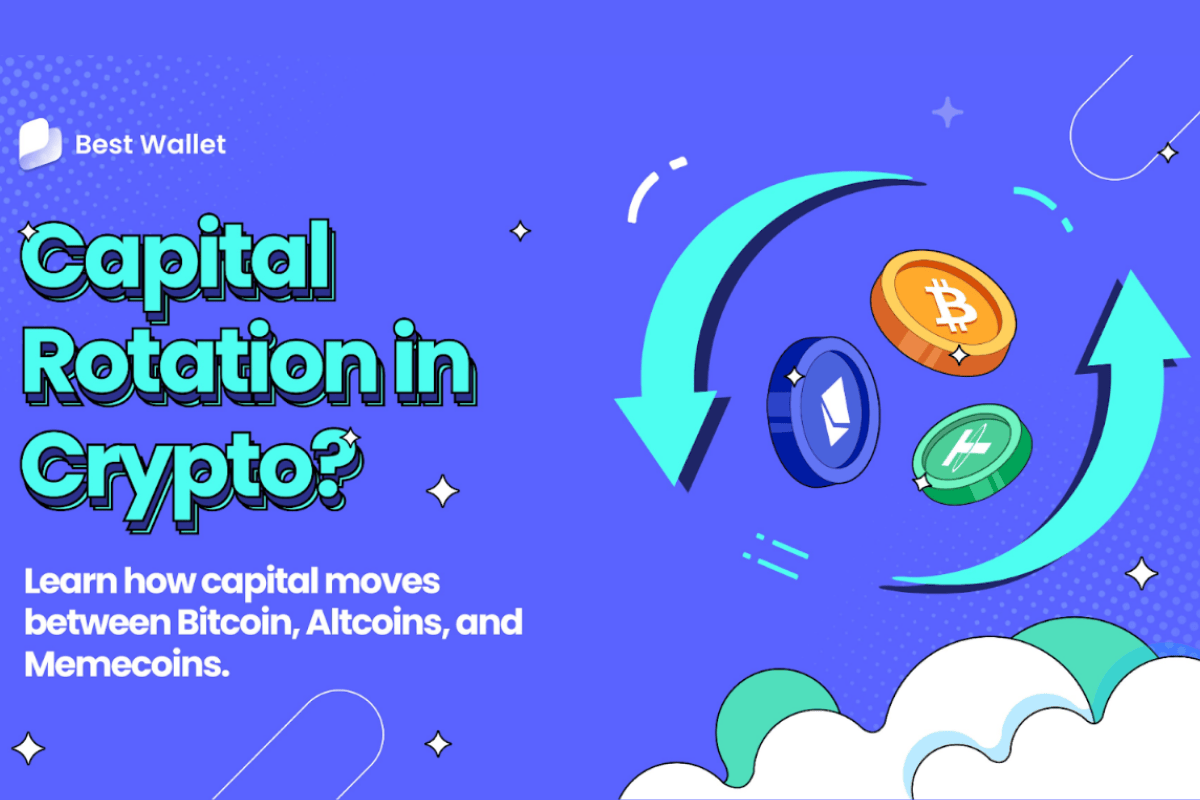 Best Wallet

Capital Rotation in Crypto?

Learn how capital moves between Bitcoin, Altcoins, and Memecoins.